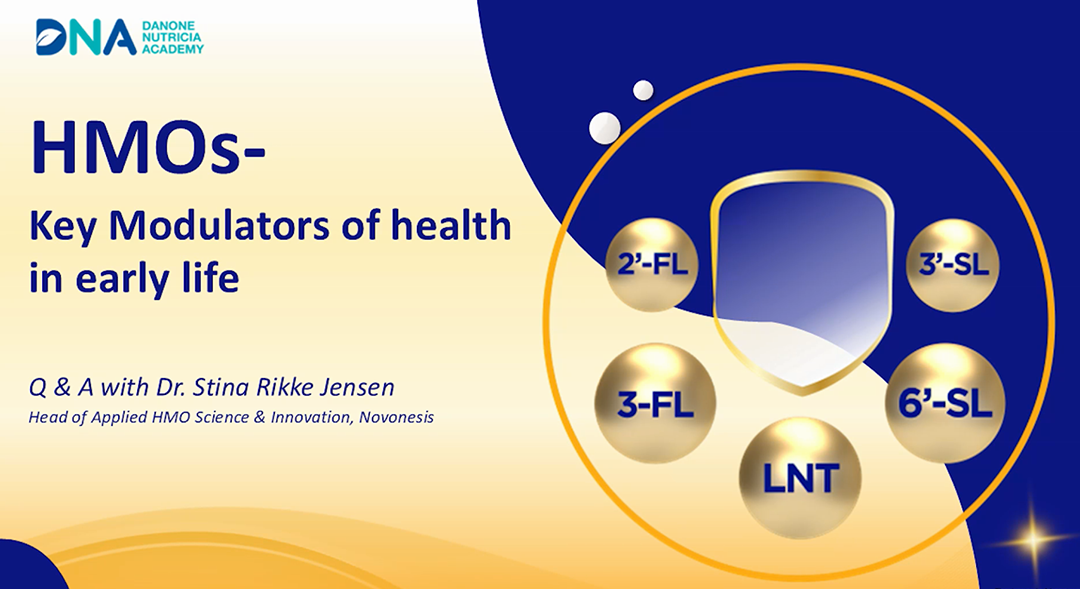 DNA DANONE NUTRICIA ACADEMY

HMOs-

Key Modulators of health in early life

Q & A with Dr. Stina Rikke Jensen
Head of Applied HMO Science & Innovation, Novonesis

2'-FL
3'-SL
3-FL
6'-SL
LNT